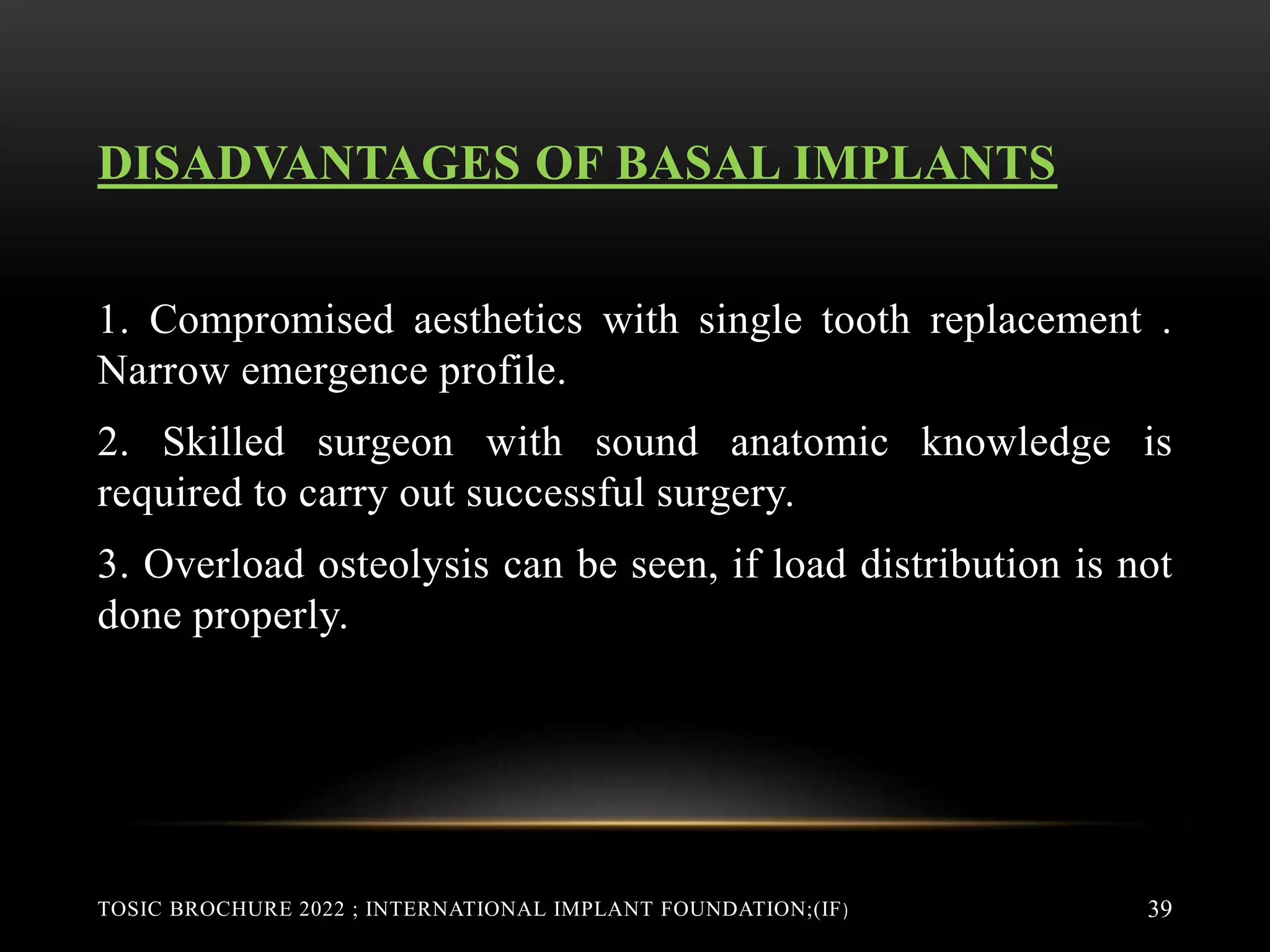 DISADVANTAGES OF BASAL IMPLANTS

1. Compromised aesthetics with single tooth replacement . Narrow emergence profile.

2. Skilled surgeon with sound anatomic knowledge is required to carry out successful surgery.

3. Overload osteolysis can be seen, if load distribution is not done properly.

TOSIC BROCHURE 2022 ; INTERNATIONAL IMPLANT FOUNDATION;(IF)

39